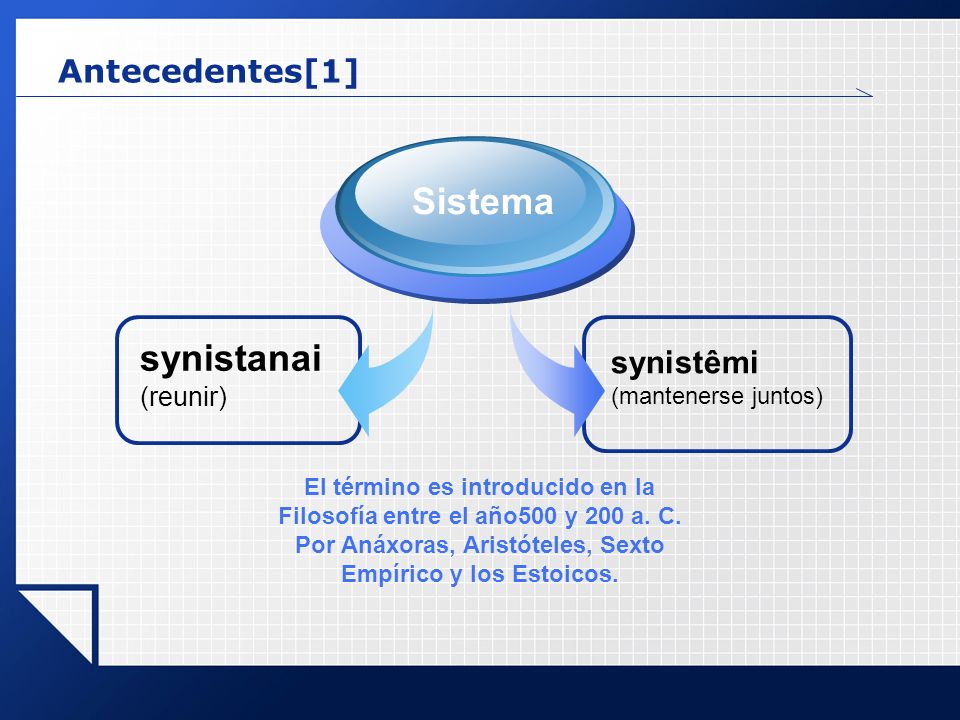 Antecedentes[1]

Sistema

synistanai
(reunir)

synistêmi
(mantenerse juntos)

El término es introducido en la Filosofía entre el año500 y 200 a. C. Por Anáxoras, Aristóteles, Sexto Empírico y los Estoicos.